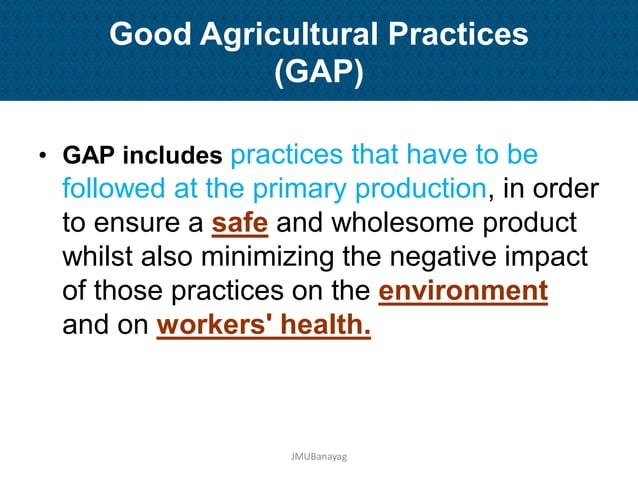 Good Agricultural Practices (GAP)

• GAP includes practices that have to be followed at the primary production, in order to ensure a safe and wholesome product whilst also minimizing the negative impact of those practices on the environment and on workers' health.

JMUBanayag